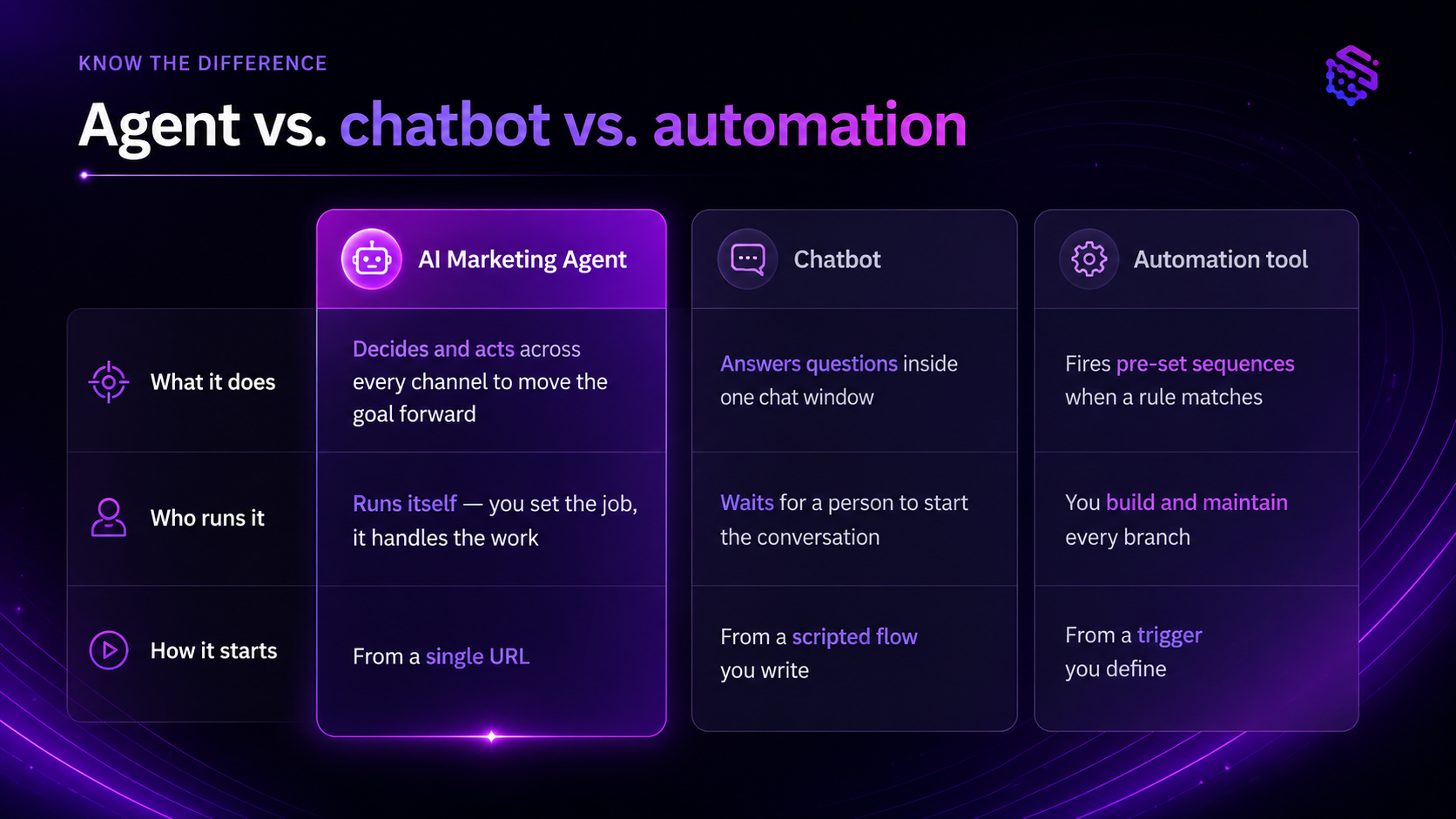 KNOW THE DIFFERENCE

Agent vs. chatbot vs. automation

| | AI Marketing Agent | Chatbot | Automation tool |
|---|---|---|---|
| What it does | Decides and acts across every channel to move the goal forward | Answers questions inside one chat window | Fires pre-set sequences when a rule matches |
| Who runs it | Runs itself — you set the job, it handles the work | Waits for a person to start the conversation | You build and maintain every branch |
| How it starts | From a single URL | From a scripted flow you write | From a trigger you define |